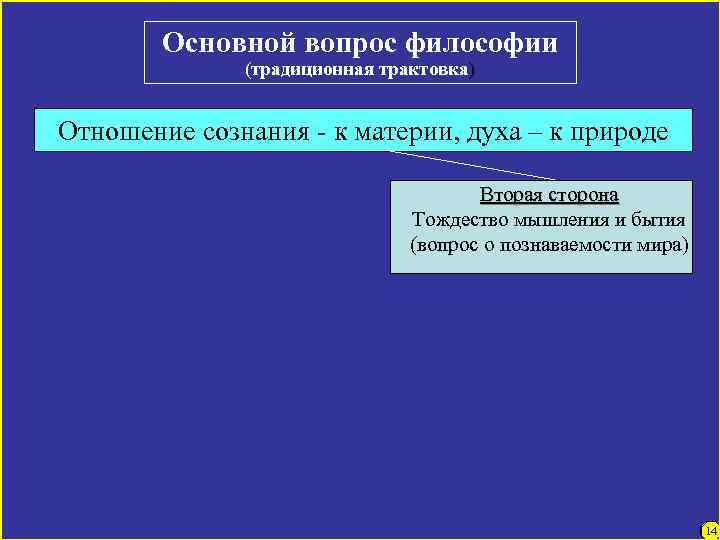 Основной вопрос философии
(традиционная трактовка)

Отношение сознания - к материи, духа – к природе

Вторая сторона
Тождество мышления и бытия
(вопрос о познаваемости мира)

14